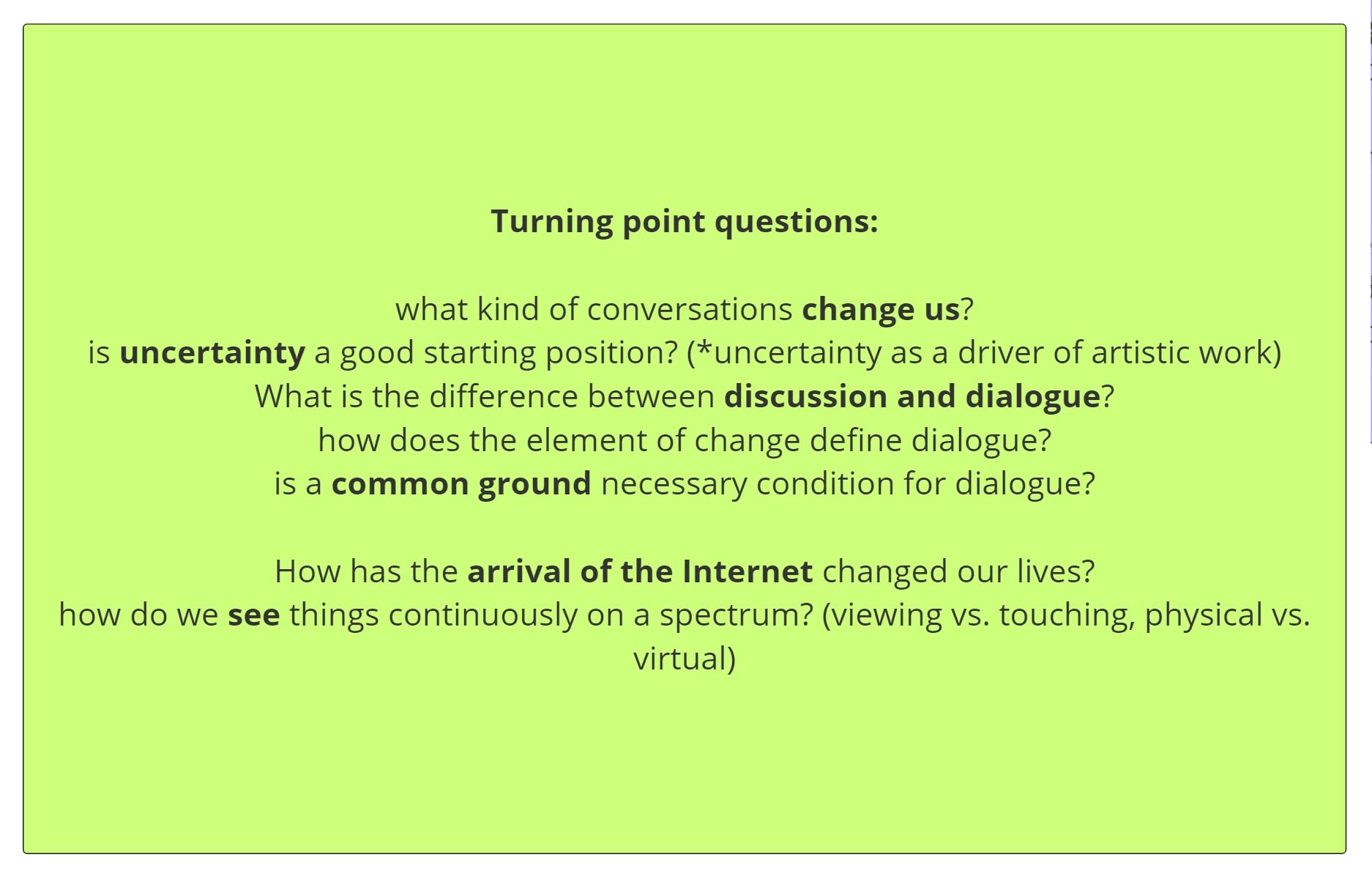 Turning point questions:

what kind of conversations change us?
is uncertainty a good starting position? (*uncertainty as a driver of artistic work)
What is the difference between discussion and dialogue?
how does the element of change define dialogue?
is a common ground necessary condition for dialogue?

How has the arrival of the Internet changed our lives?
how do we see things continuously on a spectrum? (viewing vs. touching, physical vs. virtual)